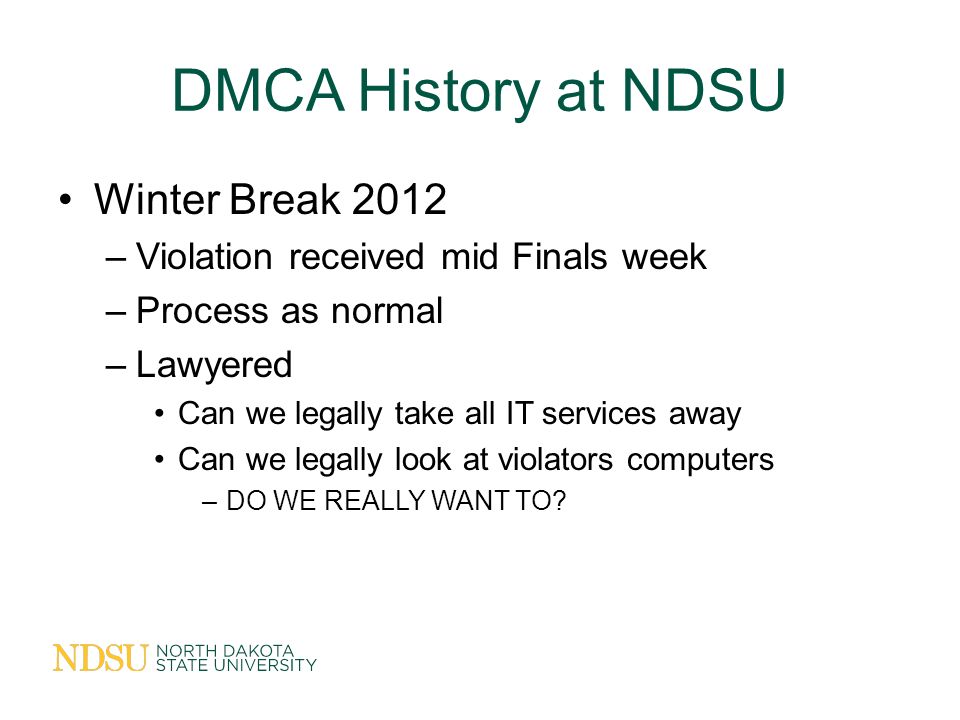 DMCA History at NDSU

• Winter Break 2012
– Violation received mid Finals week
– Process as normal
– Lawyered
• Can we legally take all IT services away
• Can we legally look at violators computers
– DO WE REALLY WANT TO?

NDSU NORTH DAKOTA STATE UNIVERSITY